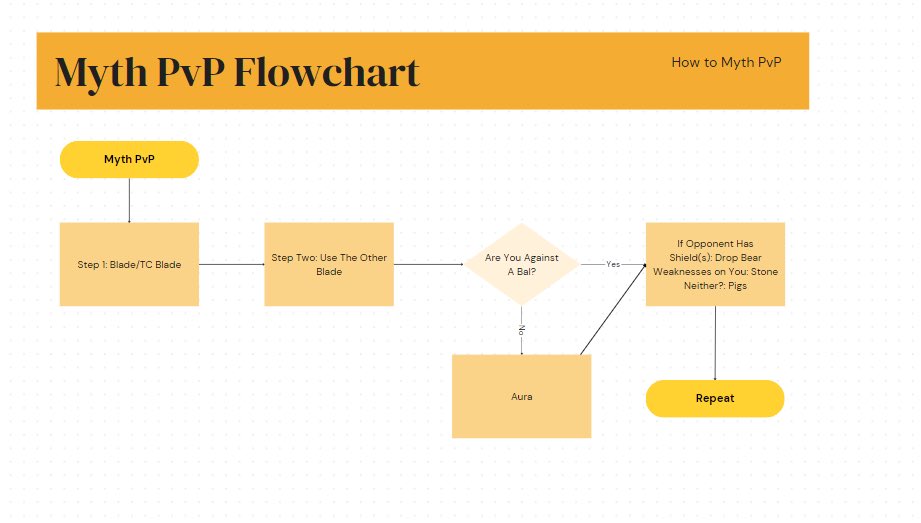 Myth PvP Flowchart

How to Myth PvP

Myth PvP

Step 1: Blade/TC Blade

Step Two: Use The Other Blade

Are You Against A Bal?

Yes

No

Aura

If Opponent Has Shield(s): Drop Bear
Weaknesses on You: Stone
Neither?: Pigs

Repeat